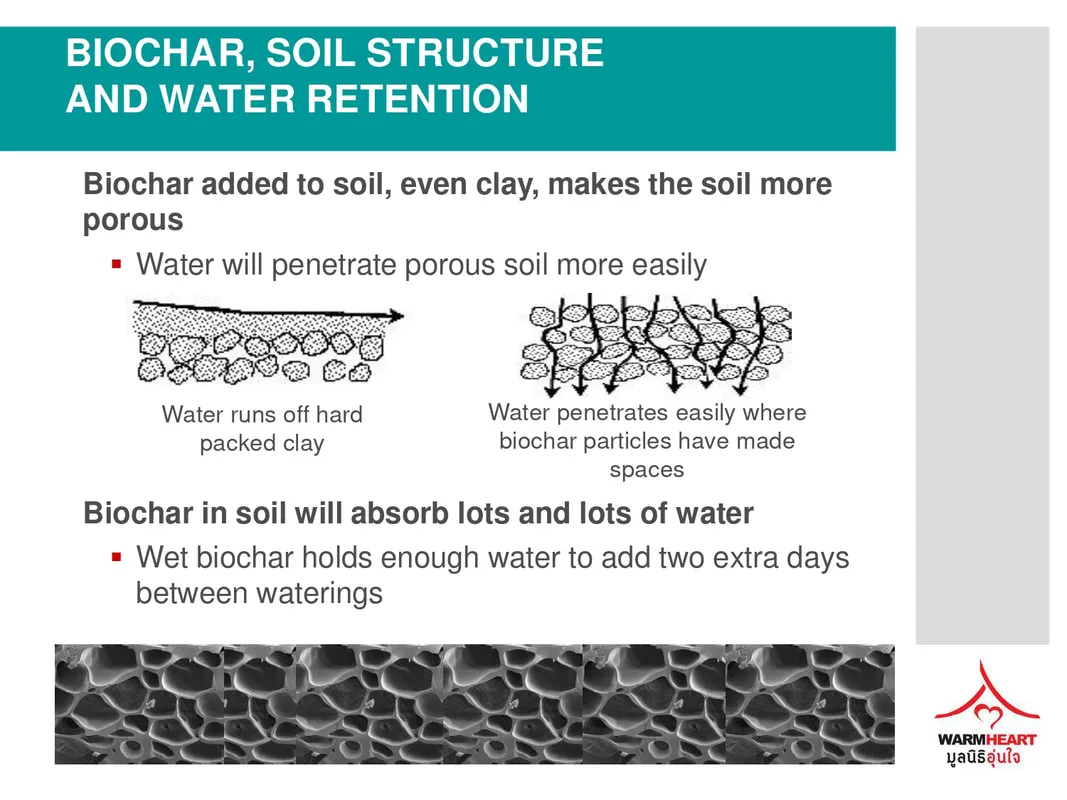 BIOCHAR, SOIL STRUCTURE AND WATER RETENTION

Biochar added to soil, even clay, makes the soil more porous

▪ Water will penetrate porous soil more easily

Water runs off hard packed clay

Water penetrates easily where biochar particles have made spaces

Biochar in soil will absorb lots and lots of water

▪ Wet biochar holds enough water to add two extra days between waterings

WARMHEART
มูลนิธิอุ่นใจ